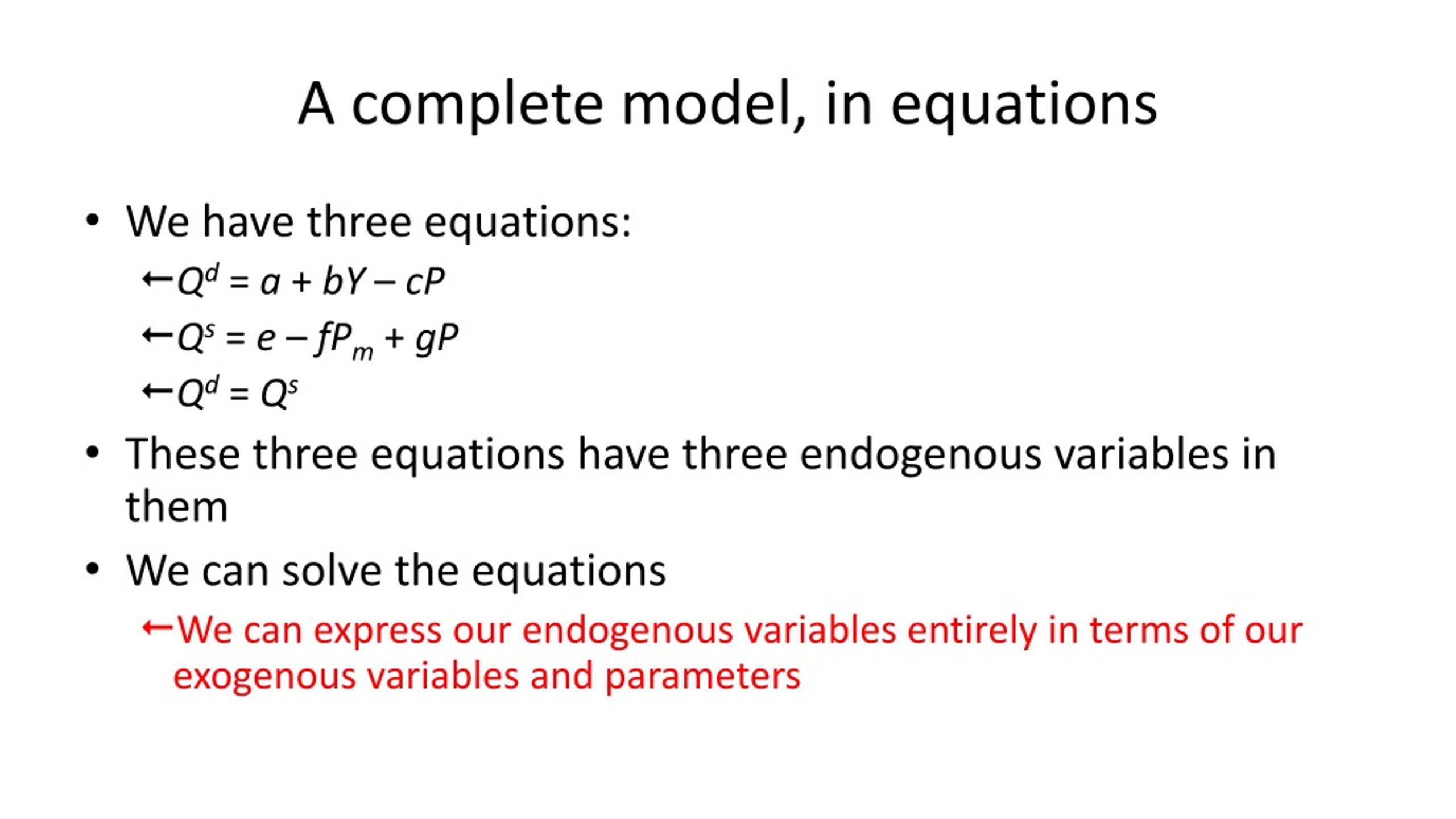 A complete model, in equations

• We have three equations:

←$Q^d = a + bY - cP$

←$Q^s = e - fP_m + gP$

←$Q^d = Q^s$

• These three equations have three endogenous variables in them

• We can solve the equations

←We can express our endogenous variables entirely in terms of our exogenous variables and parameters